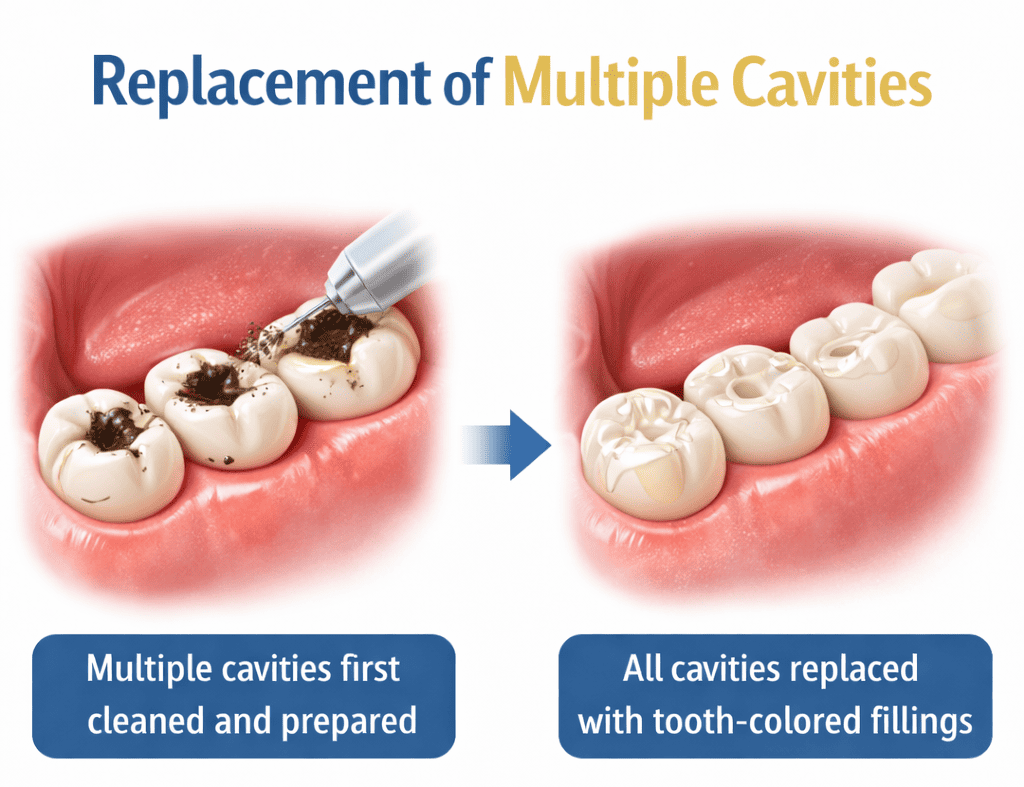 Replacement of Multiple Cavities

Multiple cavities first cleaned and prepared

All cavities replaced with tooth-colored fillings